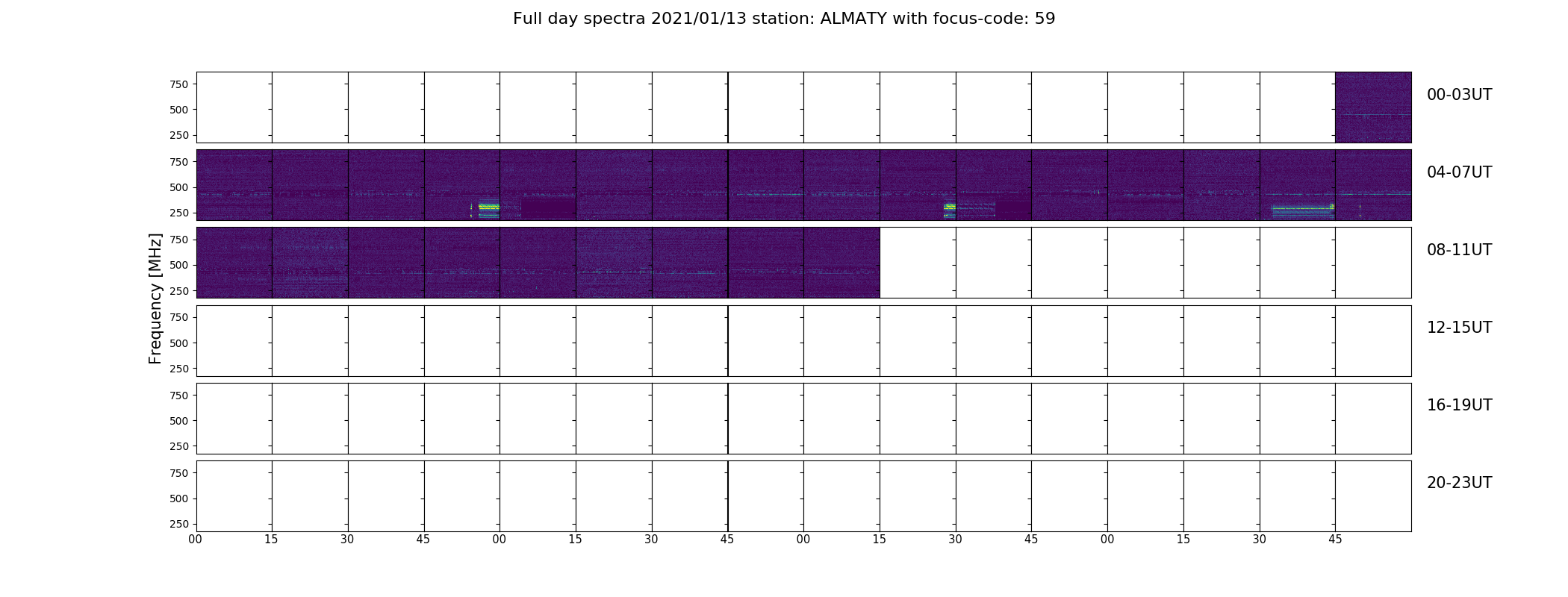 Full day spectra 2021/01/13 station: ALMATY with focus-code: 59

Frequency [MHz]

750
500
250
00-03UT

750
500
250
04-07UT

750
500
250
08-11UT

750
500
250
12-15UT

750
500
250
16-19UT

750
500
250
20-23UT

00 15 30 45 00 15 30 45 00 15 30 45 00 15 30 45